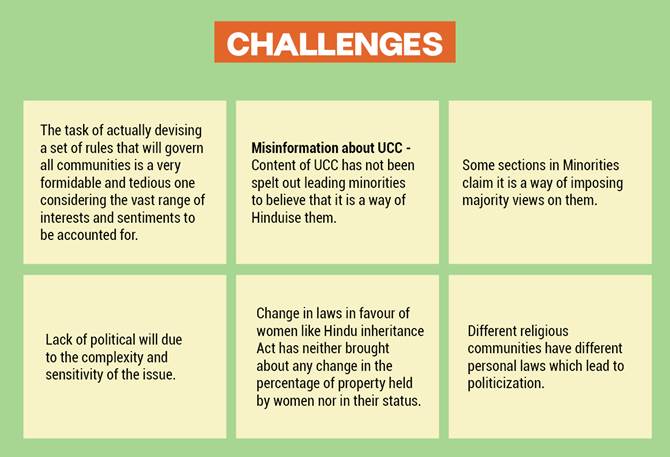 CHALLENGES

The task of actually devising a set of rules that will govern all communities is a very formidable and tedious one considering the vast range of interests and sentiments to be accounted for.

Misinformation about UCC - Content of UCC has not been spelt out leading minorities to believe that it is a way of Hinduise them.

Some sections in Minorities claim it is a way of imposing majority views on them.

Lack of political will due to the complexity and sensitivity of the issue.

Change in laws in favour of women like Hindu inheritance Act has neither brought about any change in the percentage of property held by women nor in their status.

Different religious communities have different personal laws which lead to politicization.